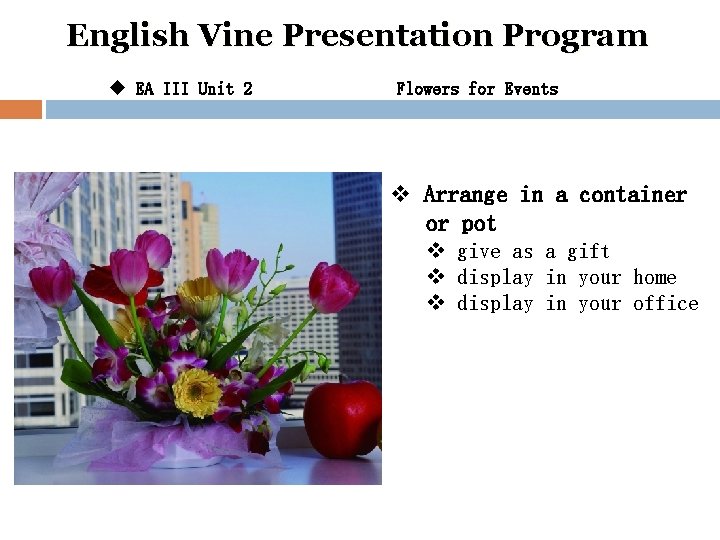 English Vine Presentation Program

◆ EA III Unit 2 Flowers for Events

❖ Arrange in a container or pot
❖ give as a gift
❖ display in your home
❖ display in your office